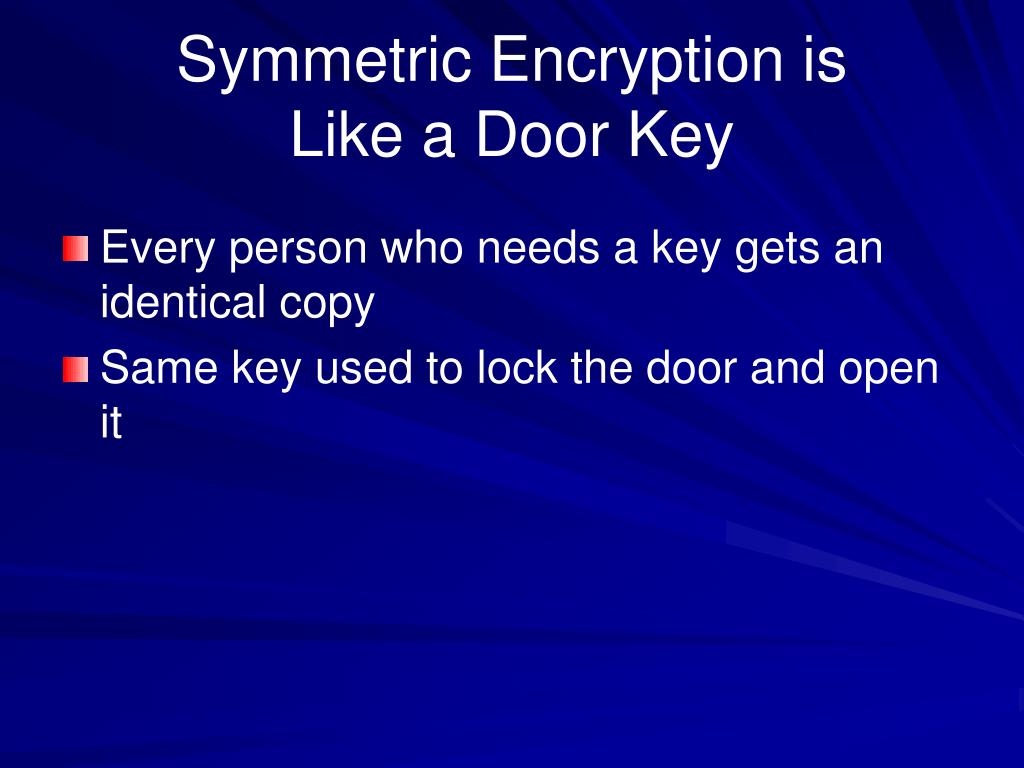 Symmetric Encryption is Like a Door Key

Every person who needs a key gets an identical copy

Same key used to lock the door and open it